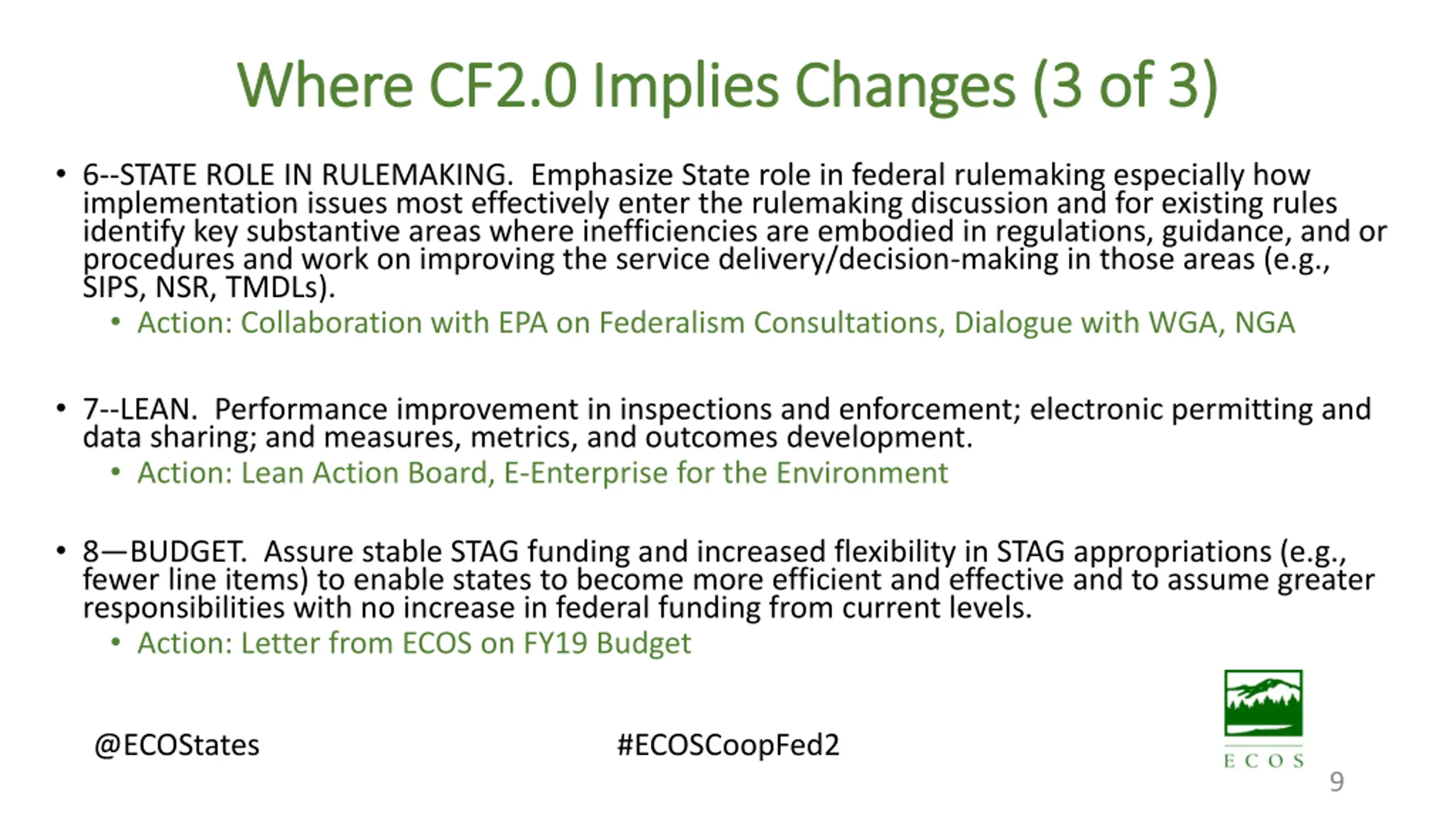 Where CF2.0 Implies Changes (3 of 3)

• 6--STATE ROLE IN RULEMAKING. Emphasize State role in federal rulemaking especially how implementation issues most effectively enter the rulemaking discussion and for existing rules identify key substantive areas where inefficiencies are embodied in regulations, guidance, and or procedures and work on improving the service delivery/decision-making in those areas (e.g., SIPS, NSR, TMDLs).
  • Action: Collaboration with EPA on Federalism Consultations, Dialogue with WGA, NGA

• 7--LEAN. Performance improvement in inspections and enforcement; electronic permitting and data sharing; and measures, metrics, and outcomes development.
  • Action: Lean Action Board, E-Enterprise for the Environment

• 8—BUDGET. Assure stable STAG funding and increased flexibility in STAG appropriations (e.g., fewer line items) to enable states to become more efficient and effective and to assume greater responsibilities with no increase in federal funding from current levels.
  • Action: Letter from ECOS on FY19 Budget

@ECOStates

#ECOSCoopFed2

ECOS

9